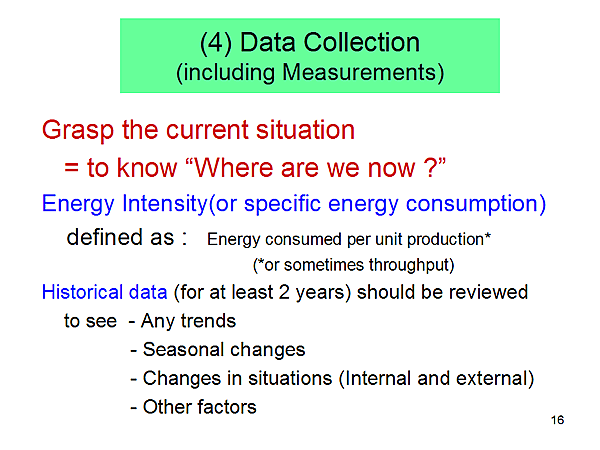 (4) Data Collection
(including Measurements)

Grasp the current situation
= to know “Where are we now ?”

Energy Intensity(or specific energy consumption)
defined as : Energy consumed per unit production*
(*or sometimes throughput)

Historical data (for at least 2 years) should be reviewed
to see - Any trends
- Seasonal changes
- Changes in situations (Internal and external)
- Other factors

16